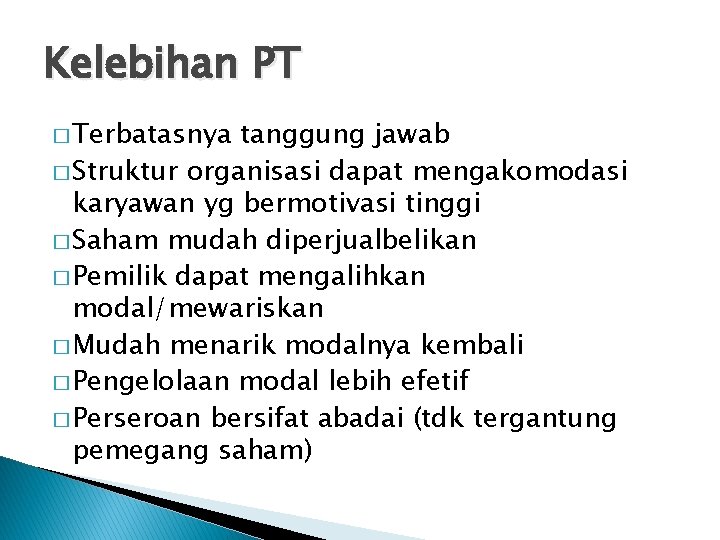 Kelebihan PT

□ Terbatasnya tanggung jawab
□ Struktur organisasi dapat mengakomodasi karyawan yg bermotivasi tinggi
□ Saham mudah diperjualbelikan
□ Pemilik dapat mengalihkan modal/mewariskan
□ Mudah menarik modalnya kembali
□ Pengelolaan modal lebih efetif
□ Perseroan bersifat abadai (tdk tergantung pemegang saham)